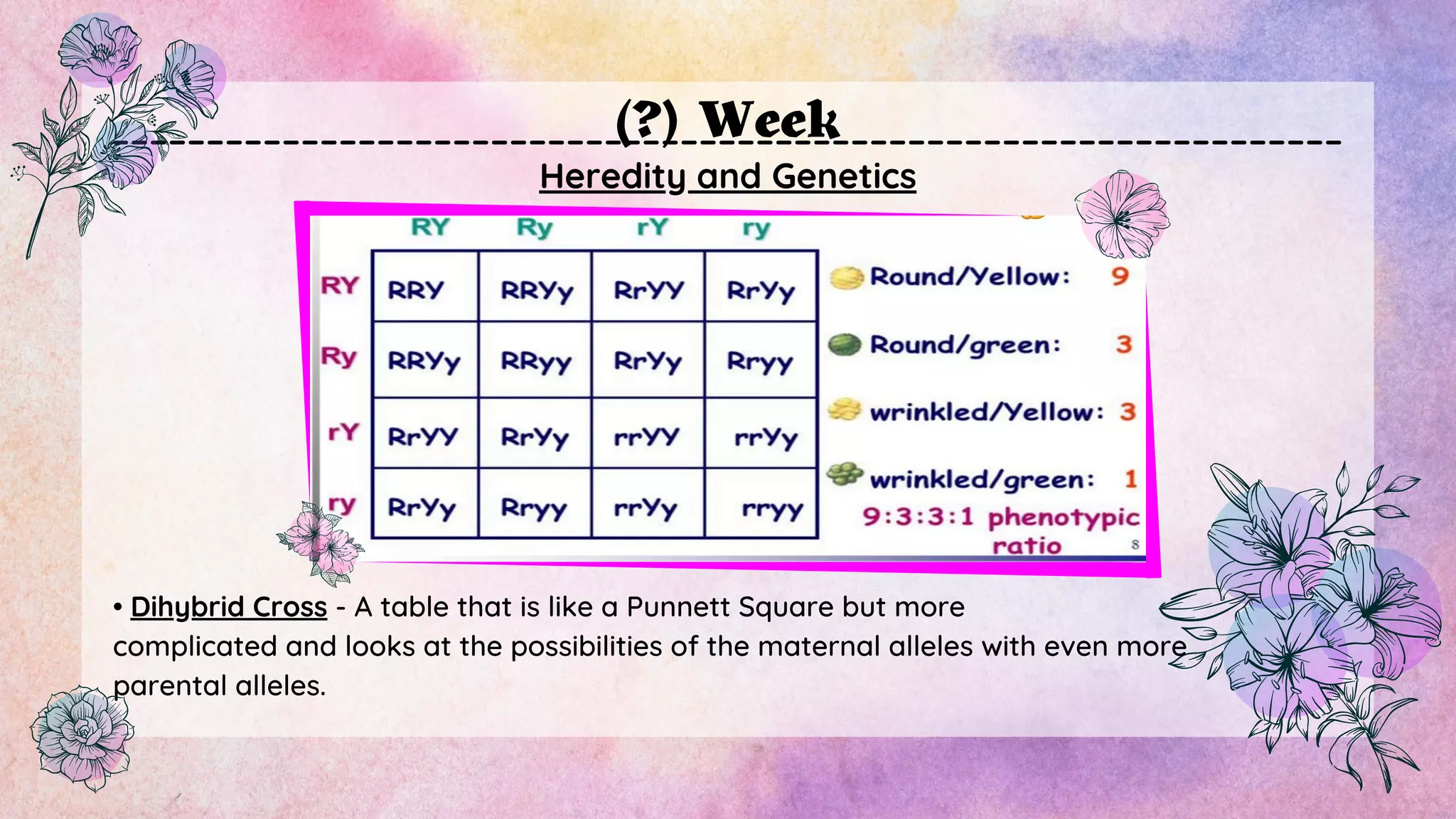 (?) Week

Heredity and Genetics

| | RY | Ry | rY | ry |
|---|---|---|---|---|
| RY | RRY | RRYy | RrYY | RrYy |
| Ry | RRYy | RRyy | RrYy | Rryy |
| rY | RrYY | RrYy | rrYY | rrYy |
| ry | RrYy | Rryy | rrYy | rryy |

Round/Yellow: 9

Round/green: 3

wrinkled/Yellow: 3

wrinkled/green: 1

9:3:3:1 phenotypic ratio

8

• Dihybrid Cross - A table that is like a Punnett Square but more complicated and looks at the possibilities of the maternal alleles with even more parental alleles.